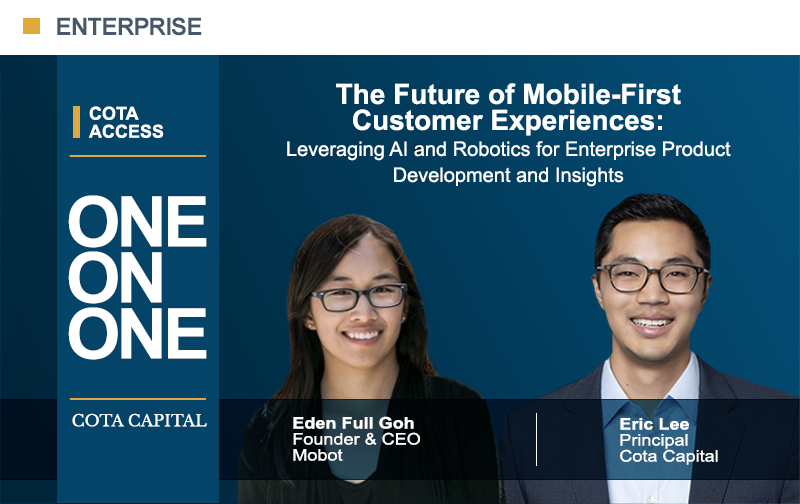 ENTERPRISE

COTA ACCESS

ONE ON ONE

COTA CAPITAL

The Future of Mobile-First Customer Experiences:
Leveraging AI and Robotics for Enterprise Product Development and Insights

Eden Full Goh
Founder & CEO
Mobot

Eric Lee
Principal
Cota Capital